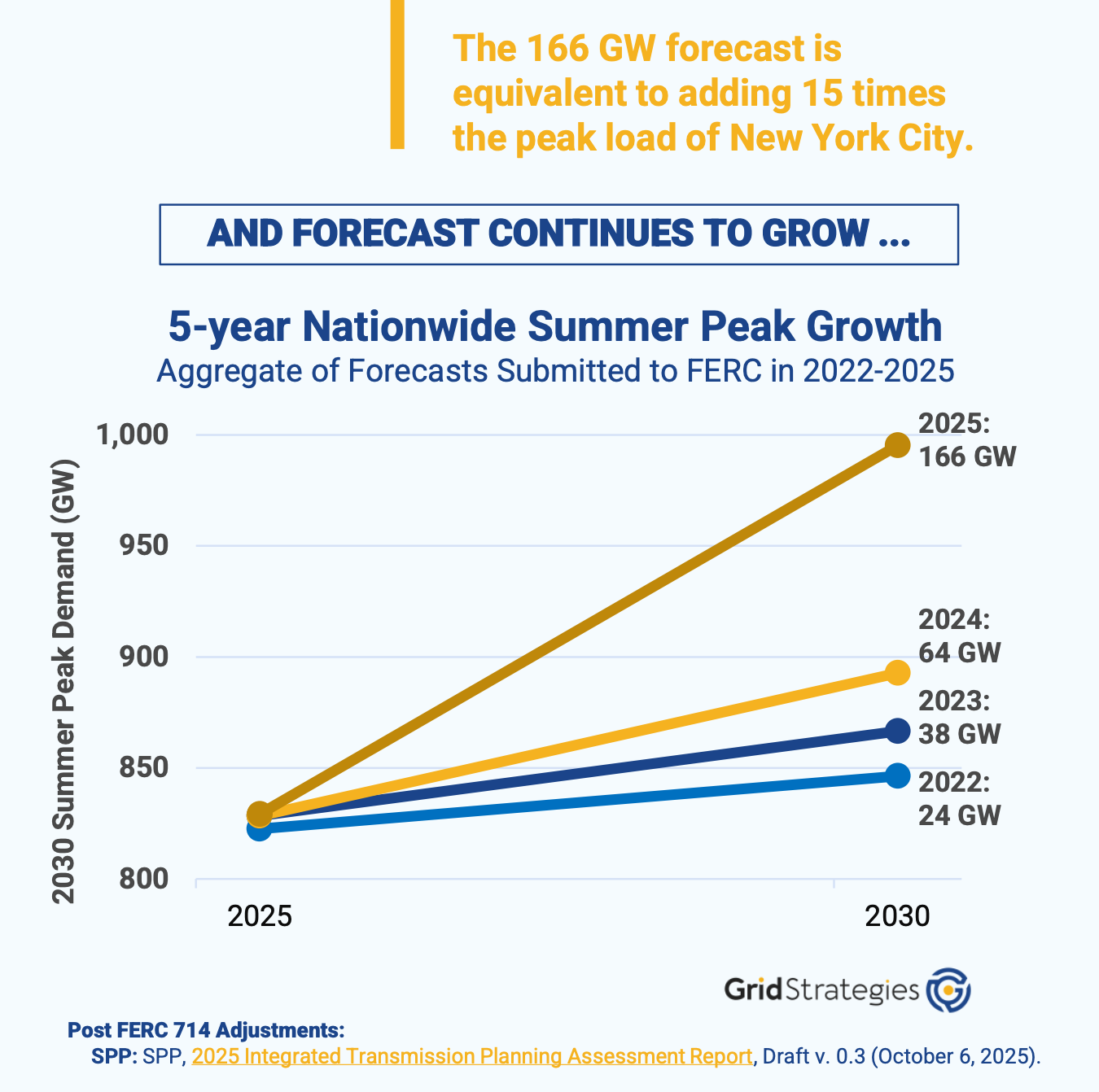 The 166 GW forecast is equivalent to adding 15 times the peak load of New York City.

AND FORECAST CONTINUES TO GROW ...

5-year Nationwide Summer Peak Growth
Aggregate of Forecasts Submitted to FERC in 2022-2025

2030 Summer Peak Demand (GW)

1,000
950
900
850
800

2025
2030

2025: 166 GW
2024: 64 GW
2023: 38 GW
2022: 24 GW

GridStrategies

Post FERC 714 Adjustments:
SPP: SPP, 2025 Integrated Transmission Planning Assessment Report, Draft v. 0.3 (October 6, 2025).